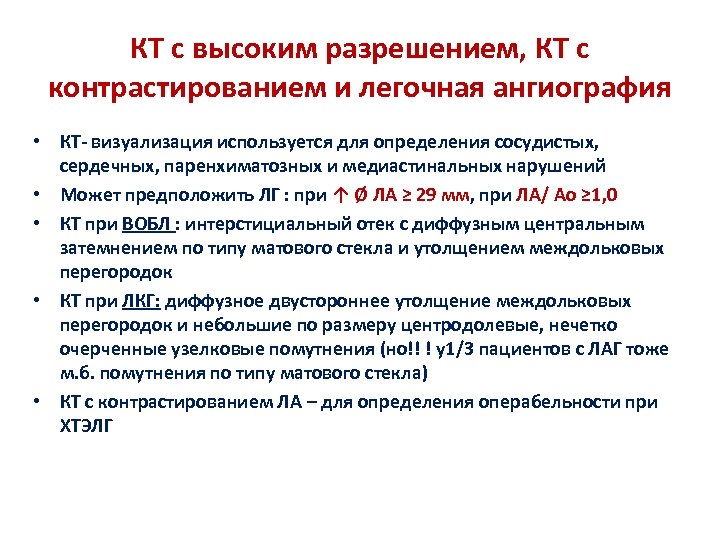 КТ с высоким разрешением, КТ с контрастированием и легочная ангиография

• КТ- визуализация используется для определения сосудистых, сердечных, паренхиматозных и медиастинальных нарушений
• Может предположить ЛГ : при ↑ Ø ЛА ≥ 29 мм, при ЛА/ Ао ≥1,0
• КТ при ВОБЛ : интерстициальный отек с диффузным центральным затемнением по типу матового стекла и утолщением междольковых перегородок
• КТ при ЛКГ: диффузное двустороннее утолщение междольковых перегородок и небольшие по размеру центродолевые, нечетко очерченные узелковые помутнения (но!! ! у1/3 пациентов с ЛАГ тоже м.б. помутнения по типу матового стекла)
• КТ с контрастированием ЛА – для определения операбельности при ХТЭЛГ